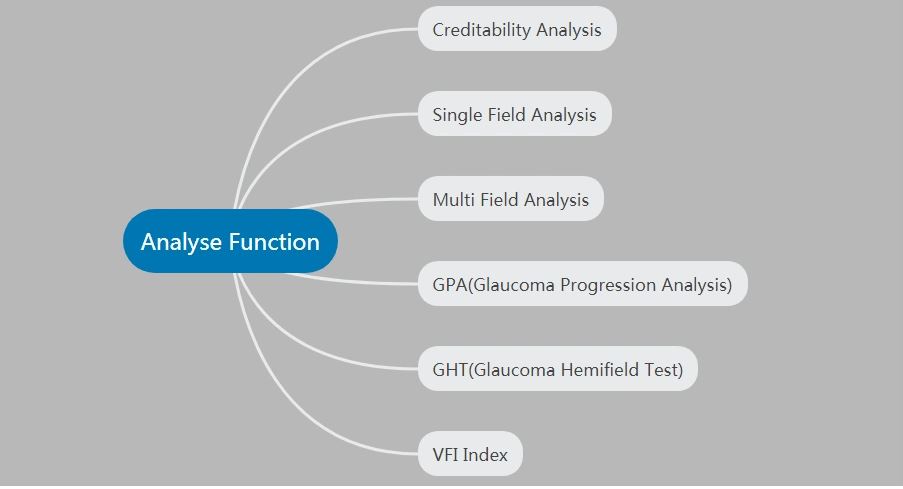 Analyse Function

Creditability Analysis

Single Field Analysis

Multi Field Analysis

GPA(Glaucoma Progression Analysis)

GHT(Glaucoma Hemifield Test)

VFI Index